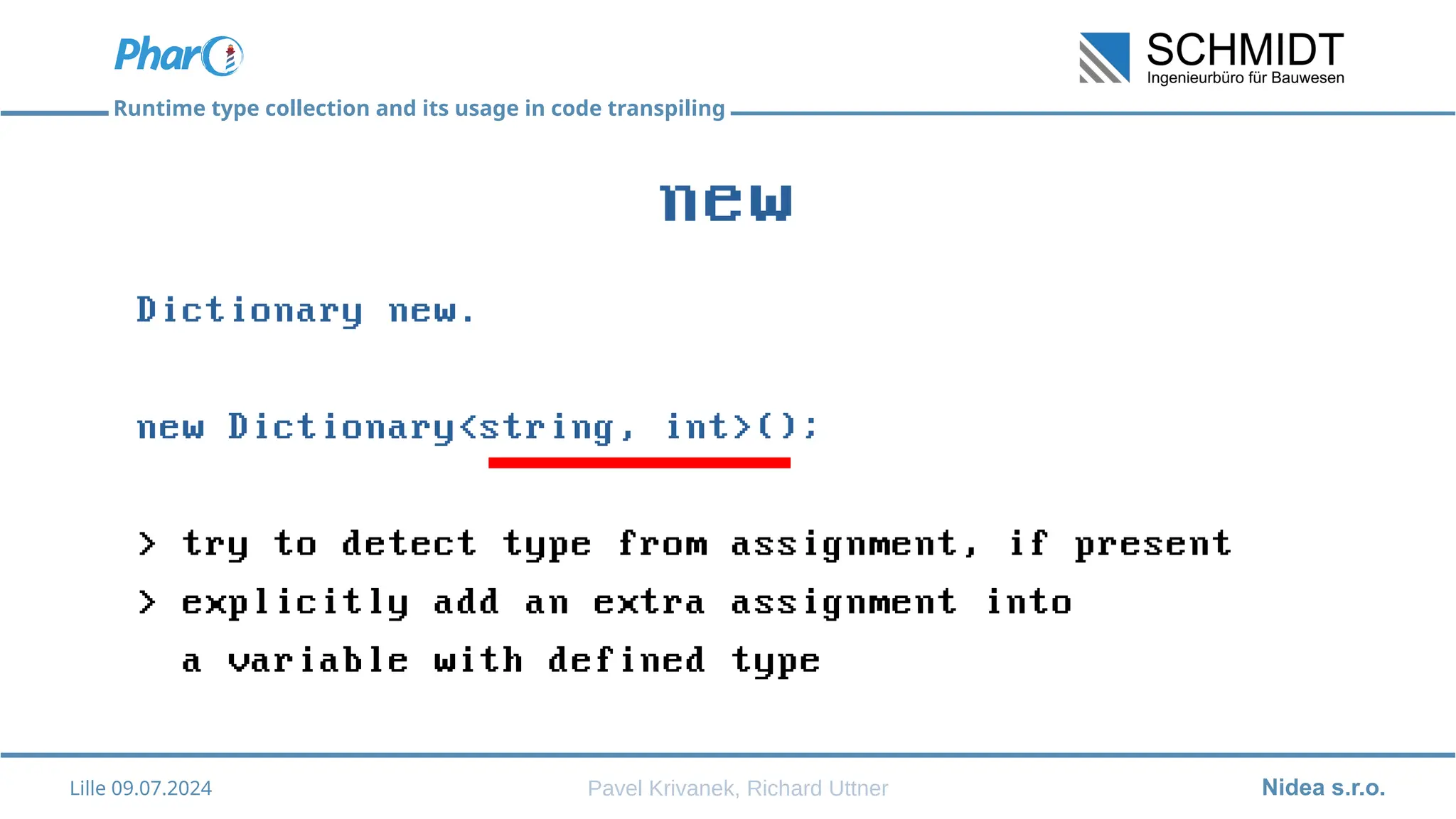 Pharo

SCHMIDT
Ingenieurbüro für Bauwesen

Runtime type collection and its usage in code transpiling

new

Dictionary new.

new Dictionary<string, int>();

> try to detect type from assignment, if present
> explicitly add an extra assignment into a variable with defined type

Lille 09.07.2024

Pavel Krivanek, Richard Uttner

Nidea s.r.o.